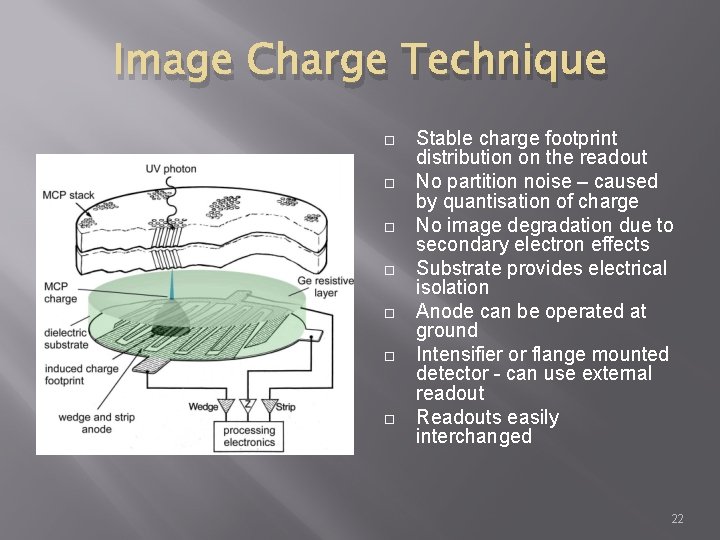 Image Charge Technique

UV photon

MCP stack

MCP charge

Ge resistive layer

dielectric substrate

induced charge footprint

wedge and strip anode

Wedge

Z

Strip

processing electronics

□ Stable charge footprint distribution on the readout
□ No partition noise – caused by quantisation of charge
□ No image degradation due to secondary electron effects
□ Substrate provides electrical isolation
□ Anode can be operated at ground
□ Intensifier or flange mounted detector - can use external readout
□ Readouts easily interchanged

22